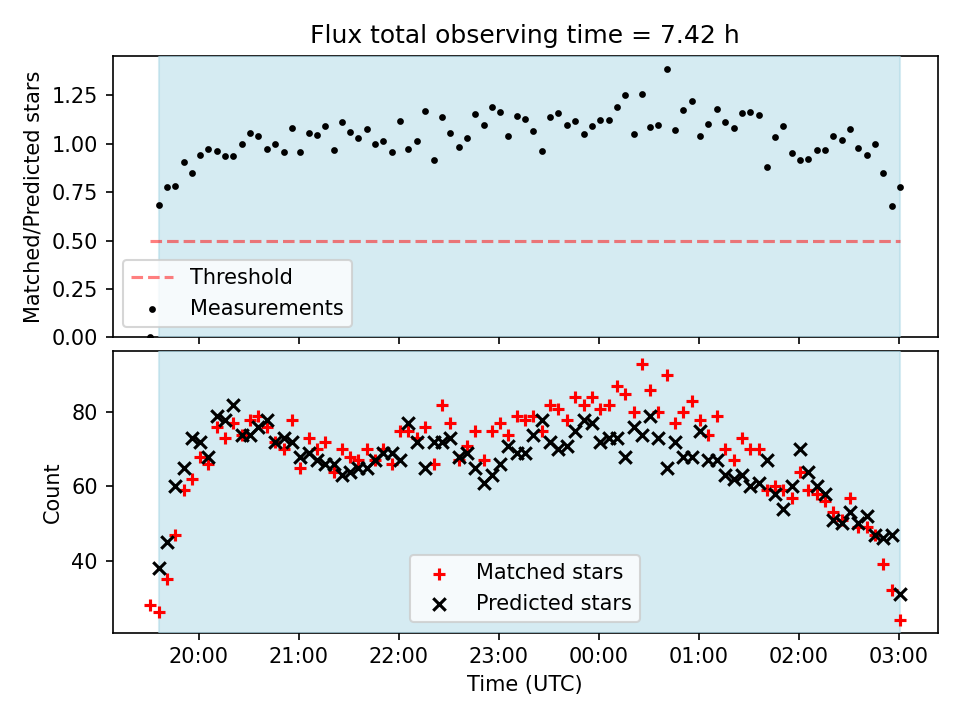 Flux total observing time = 7.42 h

Matched/Predicted stars

1.25
1.00
0.75
0.50
0.25
0.00

Threshold
Measurements

Count

80
60
40

Matched stars
Predicted stars

20:00
21:00
22:00
23:00
00:00
01:00
02:00
03:00

Time (UTC)